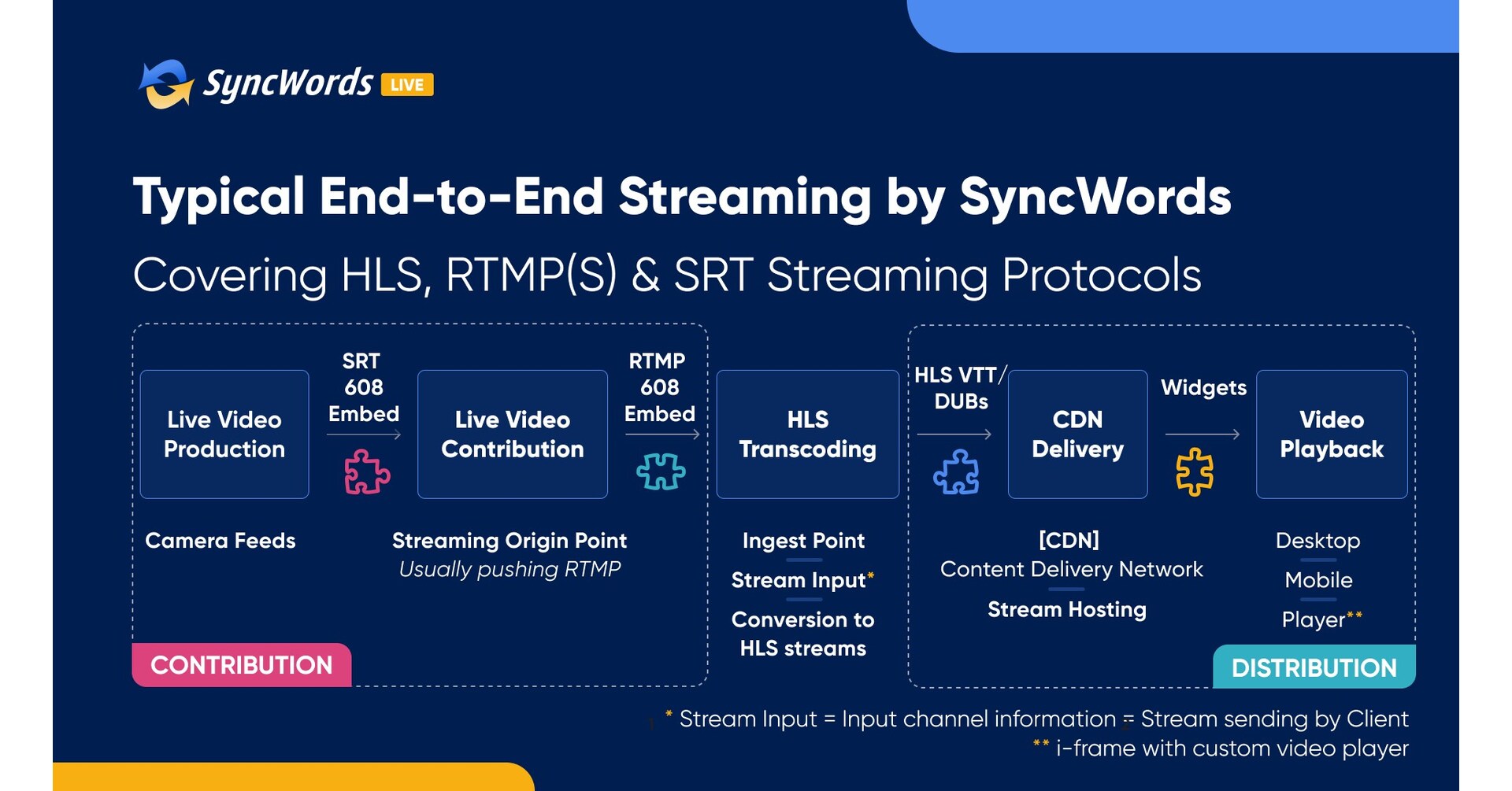 SyncWords LIVE

Typical End-to-End Streaming by SyncWords

Covering HLS, RTMP(S) & SRT Streaming Protocols

Live Video Production

SRT 608 Embed

Live Video Contribution

RTMP 608 Embed

HLS Transcoding

HLS VTT/ DUBs

CDN Delivery

Widgets

Video Playback

Camera Feeds

Streaming Origin Point
Usually pushing RTMP

Ingest Point
Stream Input*
Conversion to HLS streams

[CDN]
Content Delivery Network
Stream Hosting

Desktop
Mobile
Player**

CONTRIBUTION

DISTRIBUTION

* Stream Input = Input channel information = Stream sending by Client
** i-frame with custom video player